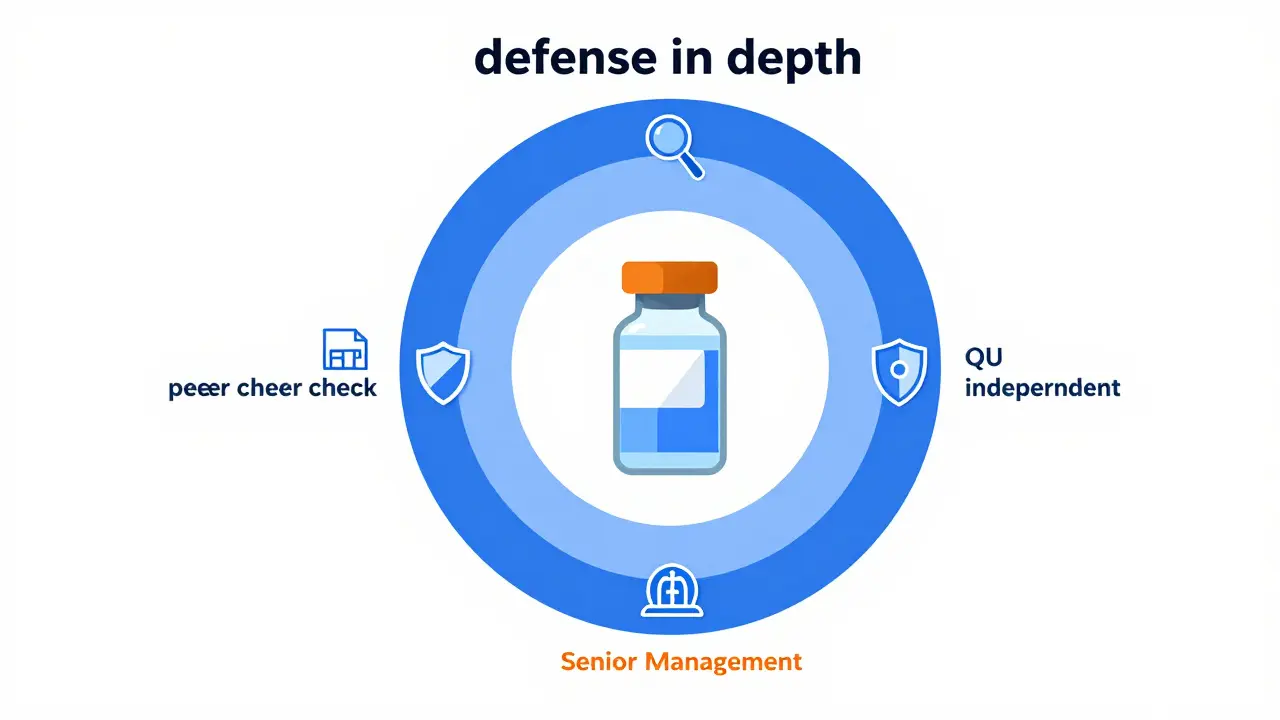 defense in depth

peeer cheer check

QU
independent

Senior Management